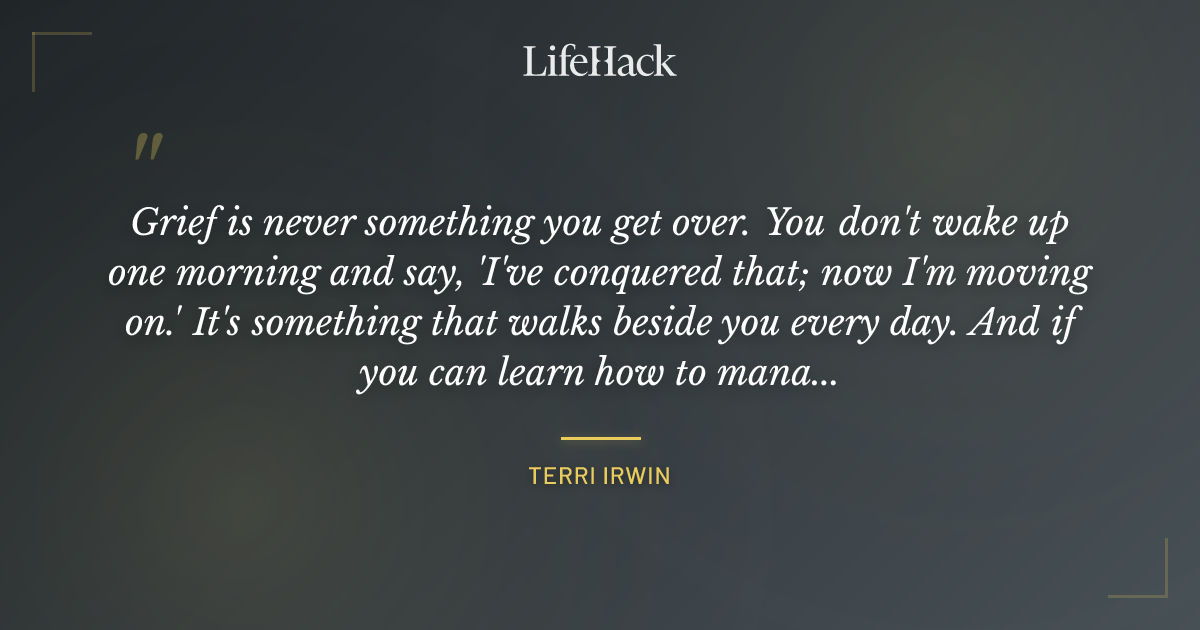 LifeHack

"

Grief is never something you get over. You don't wake up one morning and say, 'I've conquered that; now I'm moving on.' It's something that walks beside you every day. And if you can learn how to mana...

TERRI IRWIN